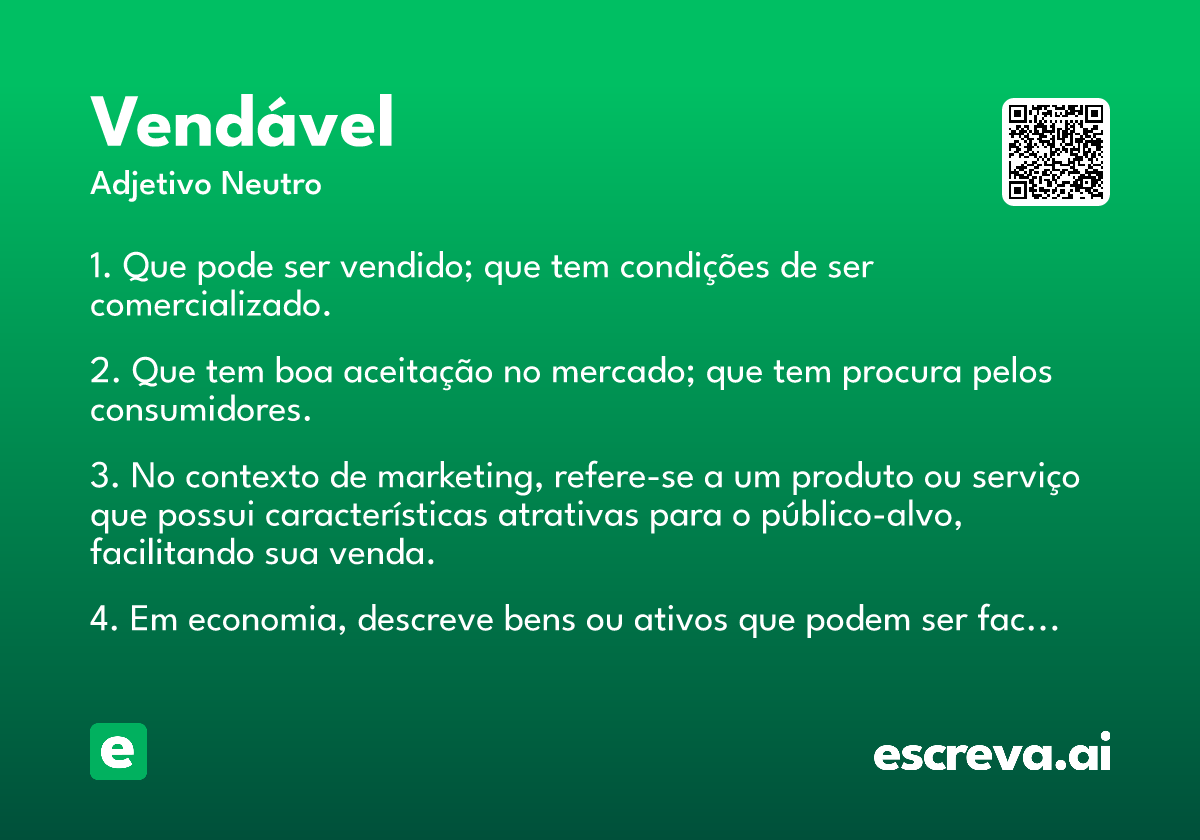 Vendável
Adjetivo Neutro

1. Que pode ser vendido; que tem condições de ser comercializado.

2. Que tem boa aceitação no mercado; que tem procura pelos consumidores.

3. No contexto de marketing, refere-se a um produto ou serviço que possui características atrativas para o público-alvo, facilitando sua venda.

4. Em economia, descreve bens ou ativos que podem ser fac…

e

escreva.ai